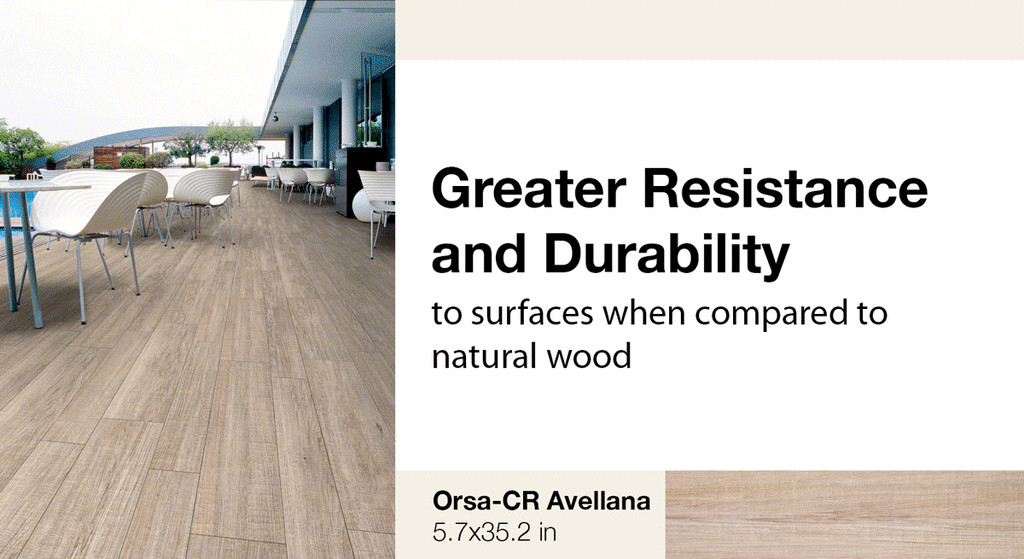 Greater Resistance and Durability

to surfaces when compared to natural wood

Orsa-CR Avellana
5.7x35.2 in